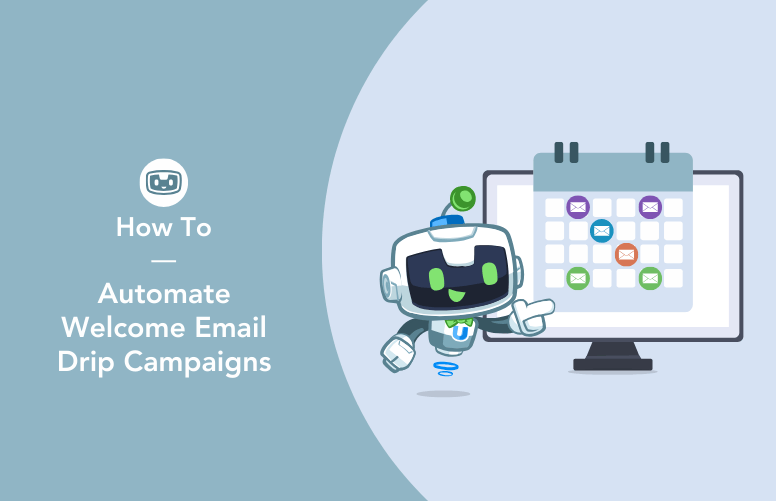 How To

—

Automate Welcome Email Drip Campaigns